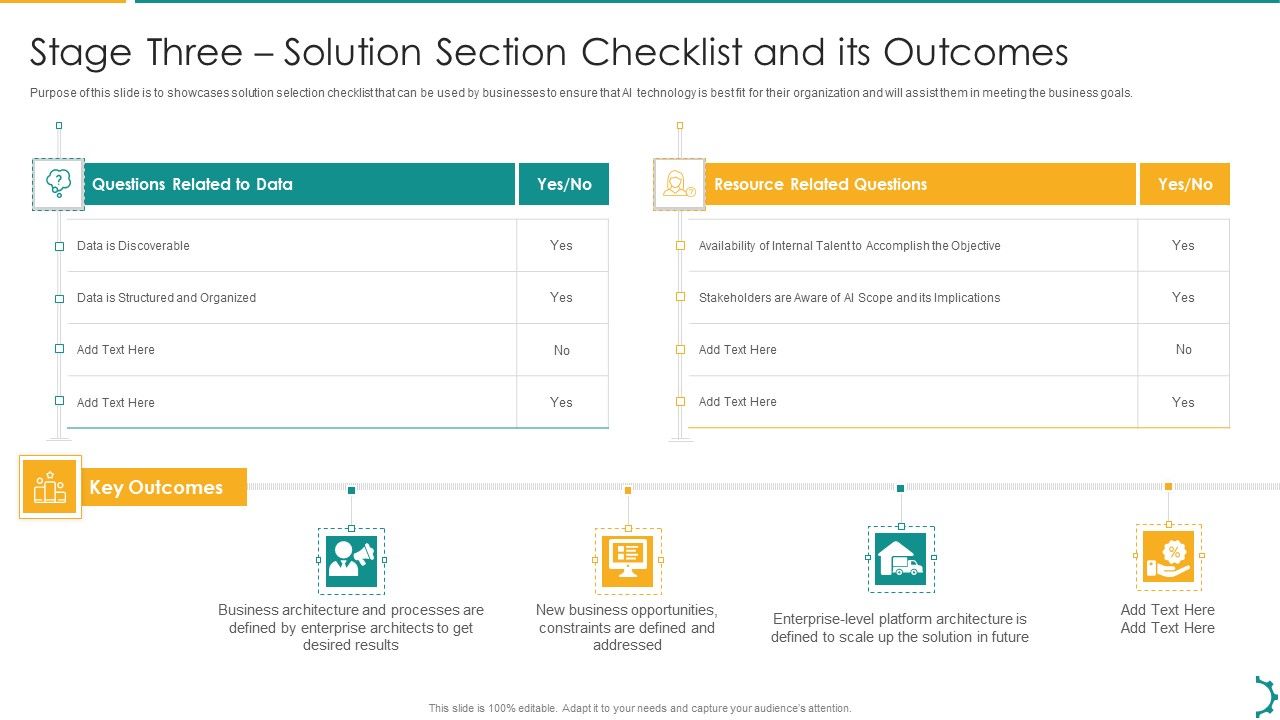 Stage Three – Solution Section Checklist and its Outcomes

Purpose of this slide is to showcases solution selection checklist that can be used by businesses to ensure that AI technology is best fit for their organization and will assist them in meeting the business goals.

| Questions Related to Data | Yes/No |
|---|---|
| Data is Discoverable | Yes |
| Data is Structured and Organized | Yes |
| Add Text Here | No |
| Add Text Here | Yes |

| Resource Related Questions | Yes/No |
|---|---|
| Availability of Internal Talent to Accomplish the Objective | Yes |
| Stakeholders are Aware of AI Scope and its Implications | Yes |
| Add Text Here | No |
| Add Text Here | Yes |

Key Outcomes

Business architecture and processes are defined by enterprise architects to get desired results

New business opportunities, constraints are defined and addressed

Enterprise-level platform architecture is defined to scale up the solution in future

Add Text Here Add Text Here

This slide is 100% editable. Adapt it to your needs and capture your audience's attention.